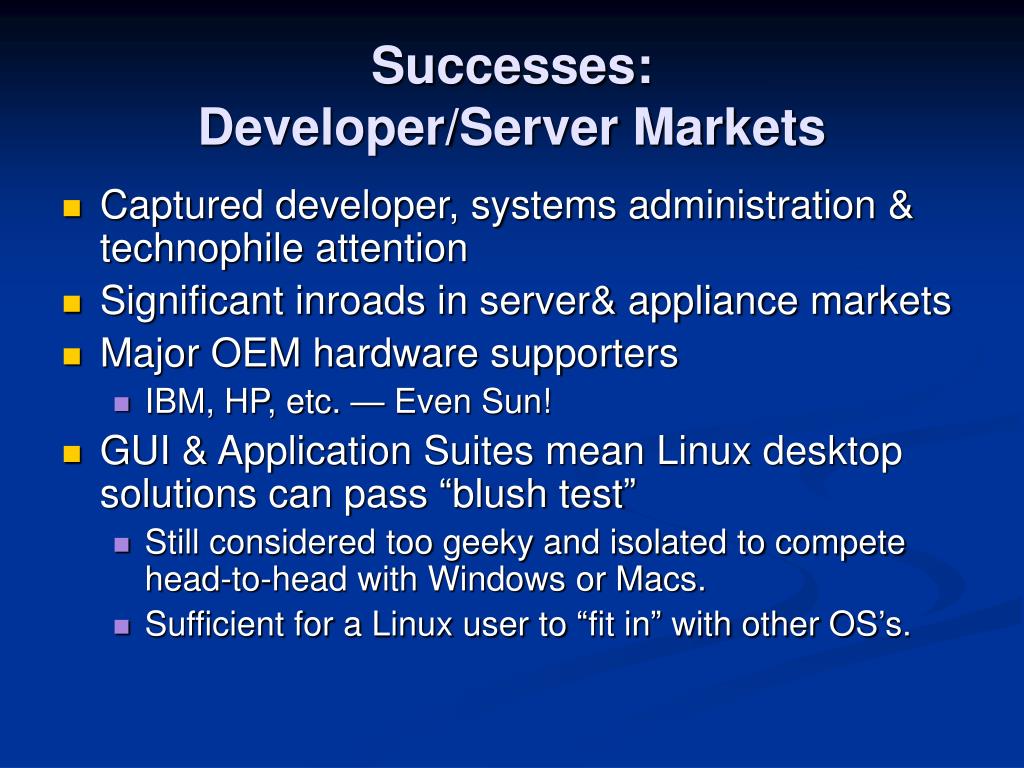 Successes:
Developer/Server Markets

Captured developer, systems administration & technophile attention

Significant inroads in server& appliance markets

Major OEM hardware supporters

IBM, HP, etc. — Even Sun!

GUI & Application Suites mean Linux desktop solutions can pass “blush test”

Still considered too geeky and isolated to compete head-to-head with Windows or Macs.

Sufficient for a Linux user to “fit in” with other OS’s.